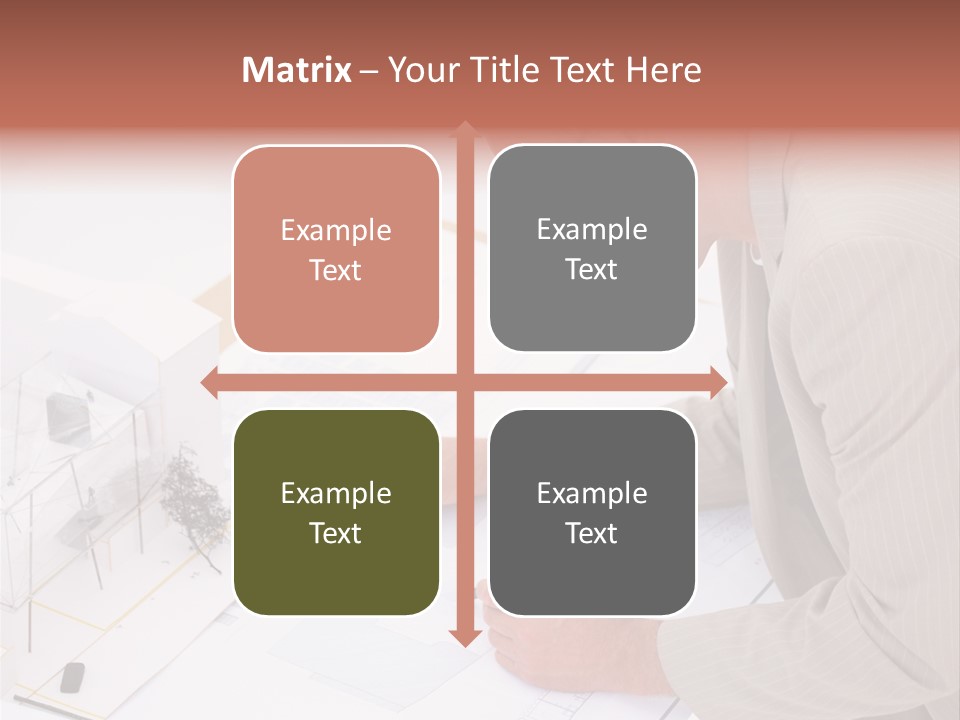 Matrix – Your Title Text Here

Example Text

Example Text

Example Text

Example Text